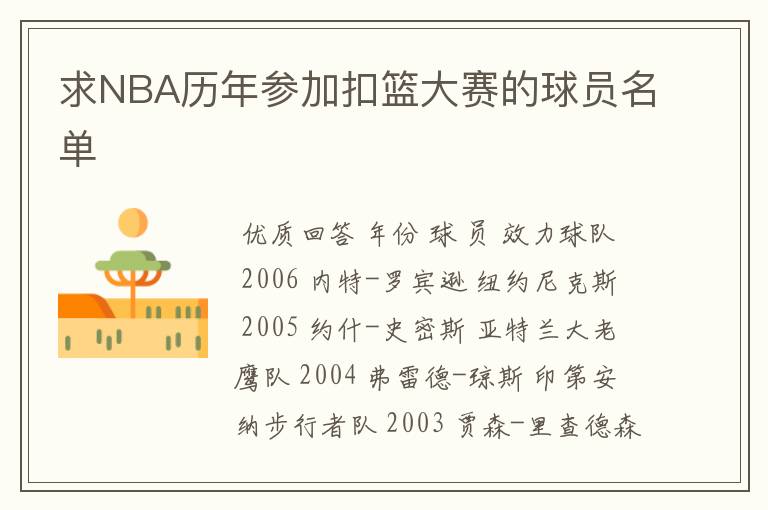 求NBA历年参加扣篮大赛的球员名单

优质回答 年份 球员 效力球队 2006 内特-罗宾逊 纽约尼克斯 2005 约什-史密斯 亚特兰大老鹰队 2004 弗雷德-琼斯 印第安纳步行者队 2003 贾森-里查德森